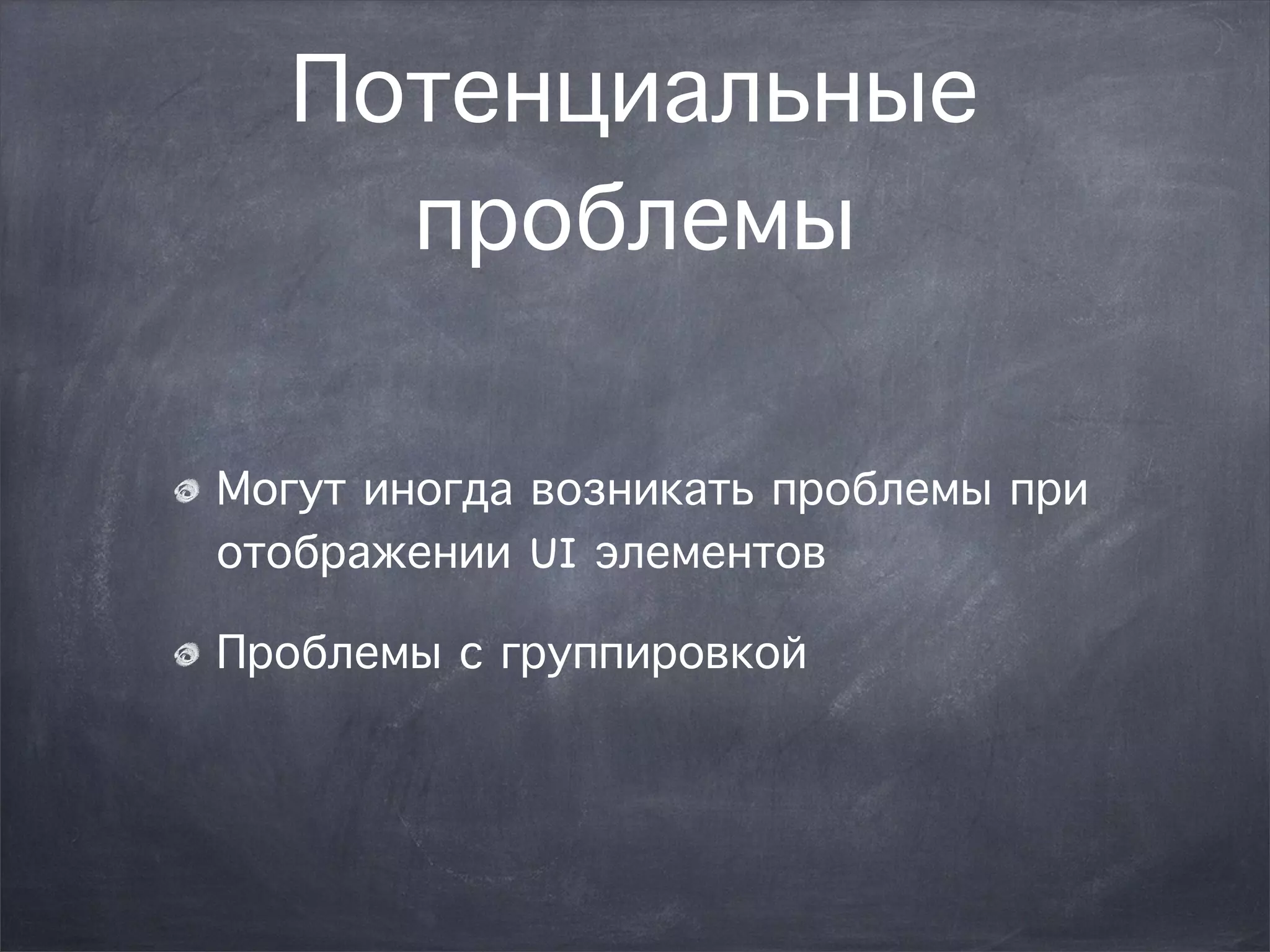 Потенциальные проблемы

Могут иногда возникать проблемы при отображении UI элементов

Проблемы с группировкой